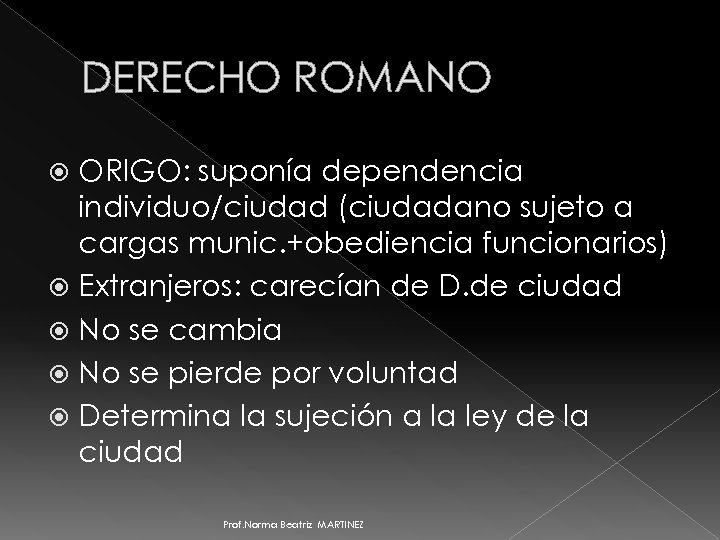 DERECHO ROMANO

ORIGO: suponía dependencia individuo/ciudad (ciudadano sujeto a cargas munic.+obediencia funcionarios)

Extranjeros: carecían de D.de ciudad

No se cambia

No se pierde por voluntad

Determina la sujeción a la ley de la ciudad

Prof.Norma Beatriz MARTINEZ